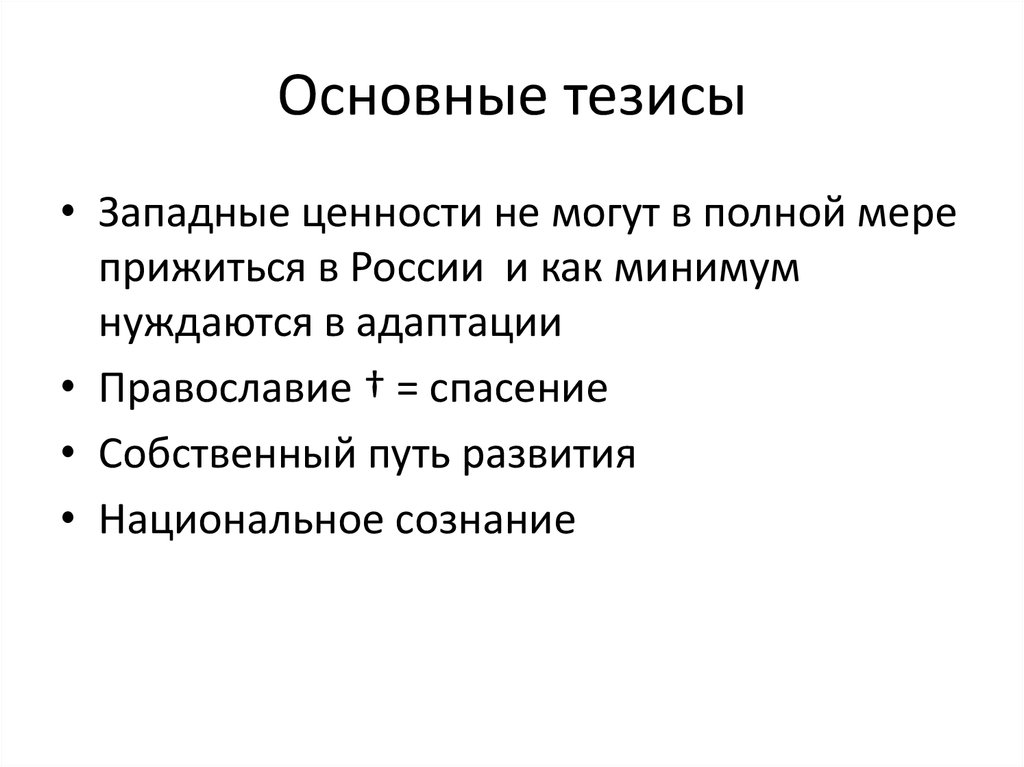 Основные тезисы

• Западные ценности не могут в полной мере прижиться в России и как минимум нуждаются в адаптации
• Православие † = спасение
• Собственный путь развития
• Национальное сознание